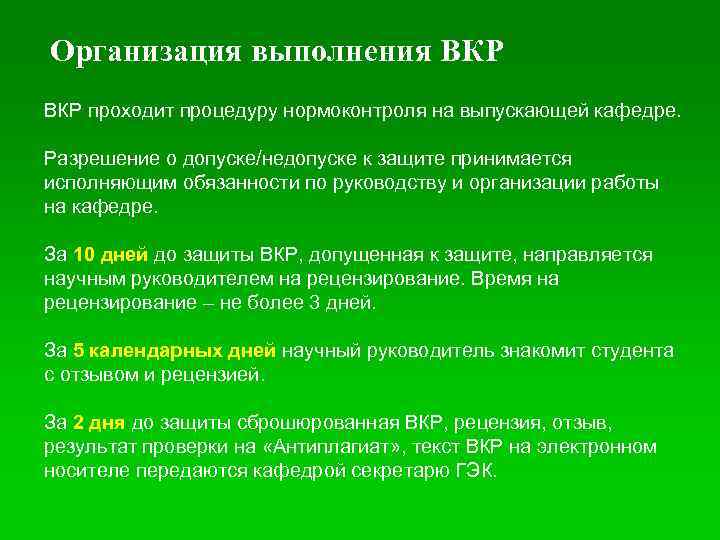 Организация выполнения ВКР

ВКР проходит процедуру нормоконтроля на выпускающей кафедре.

Разрешение о допуске/недопуске к защите принимается исполняющим обязанности по руководству и организации работы на кафедре.

За 10 дней до защиты ВКР, допущенная к защите, направляется научным руководителем на рецензирование. Время на рецензирование – не более 3 дней.

За 5 календарных дней научный руководитель знакомит студента с отзывом и рецензией.

За 2 дня до защиты сброшюрованная ВКР, рецензия, отзыв, результат проверки на «Антиплагиат», текст ВКР на электронном носителе передаются кафедрой секретарю ГЭК.